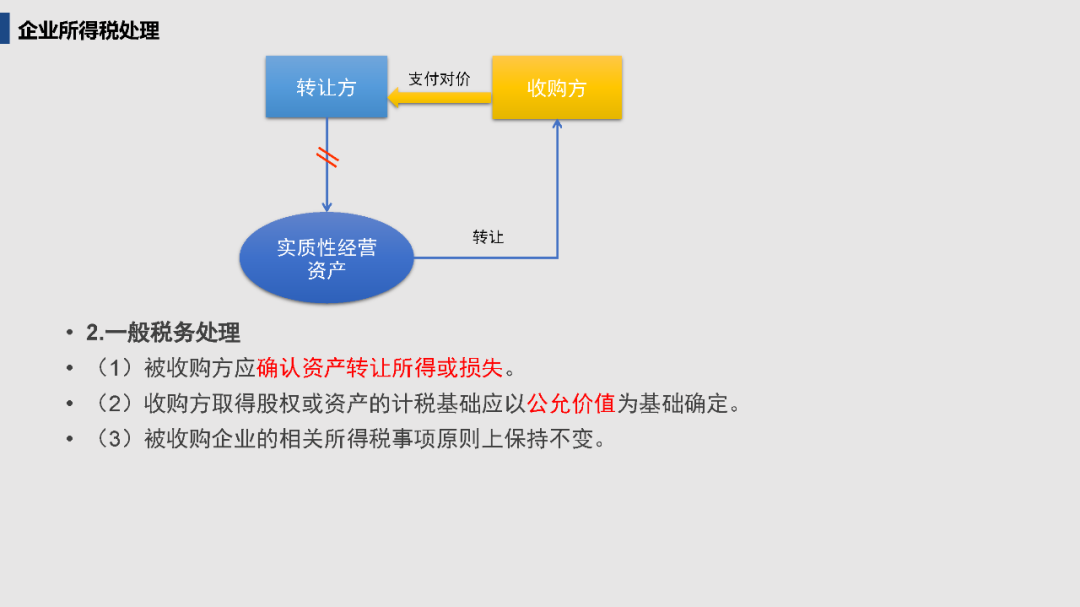 企业所得税处理

转让方

支付对价

收购方

实质性经营资产

转让

• 2.一般税务处理
• （1）被收购方应确认资产转让所得或损失。
• （2）收购方取得股权或资产的计税基础应以公允价值为基础确定。
• （3）被收购企业的相关所得税事项原则上保持不变。